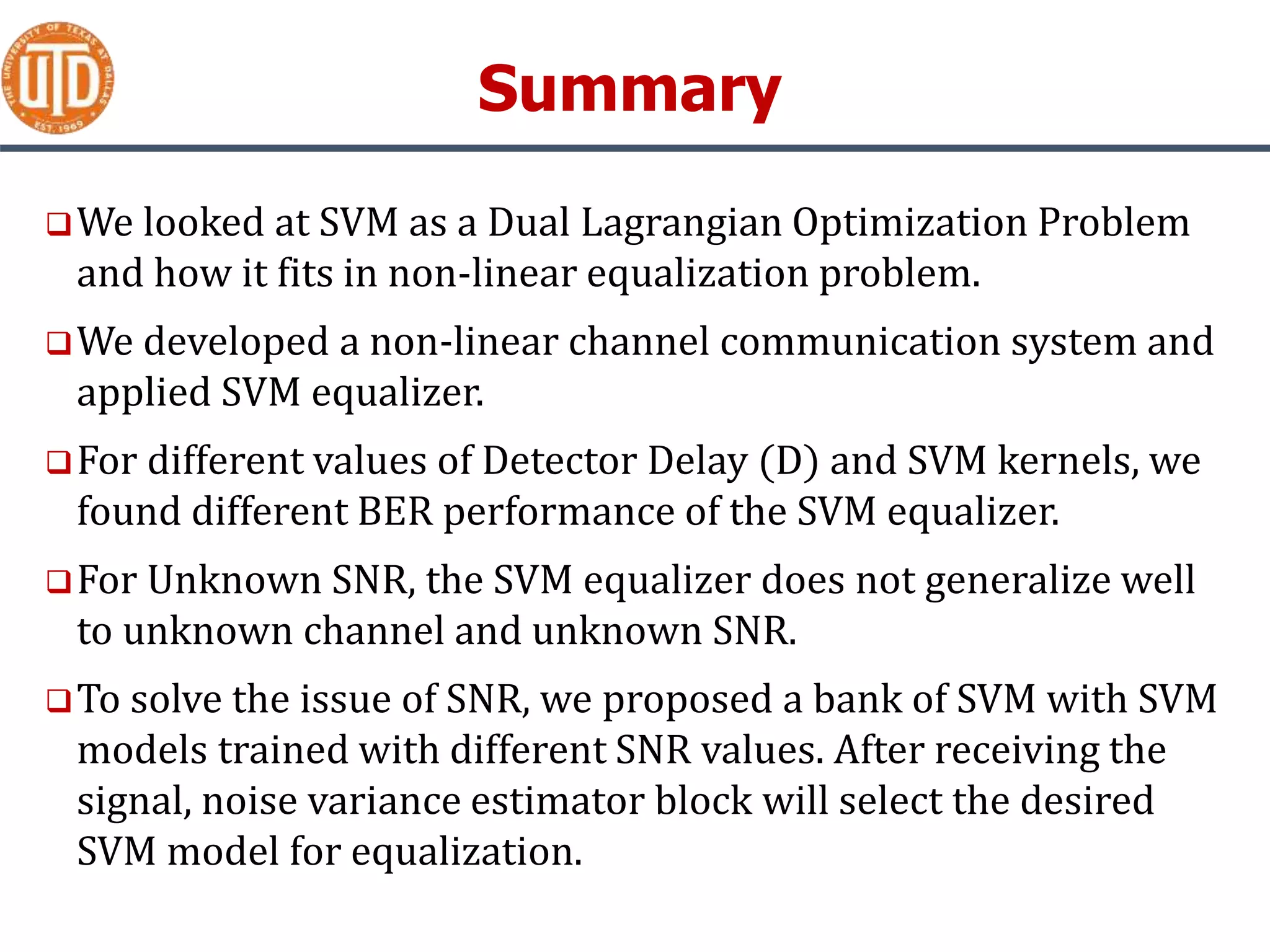 THE UNIVERSITY OF TEXAS AT DALLAS
UTD
EST. 1969

Summary

❑ We looked at SVM as a Dual Lagrangian Optimization Problem and how it fits in non-linear equalization problem.

❑ We developed a non-linear channel communication system and applied SVM equalizer.

❑ For different values of Detector Delay (D) and SVM kernels, we found different BER performance of the SVM equalizer.

❑ For Unknown SNR, the SVM equalizer does not generalize well to unknown channel and unknown SNR.

❑ To solve the issue of SNR, we proposed a bank of SVM with SVM models trained with different SNR values. After receiving the signal, noise variance estimator block will select the desired SVM model for equalization.